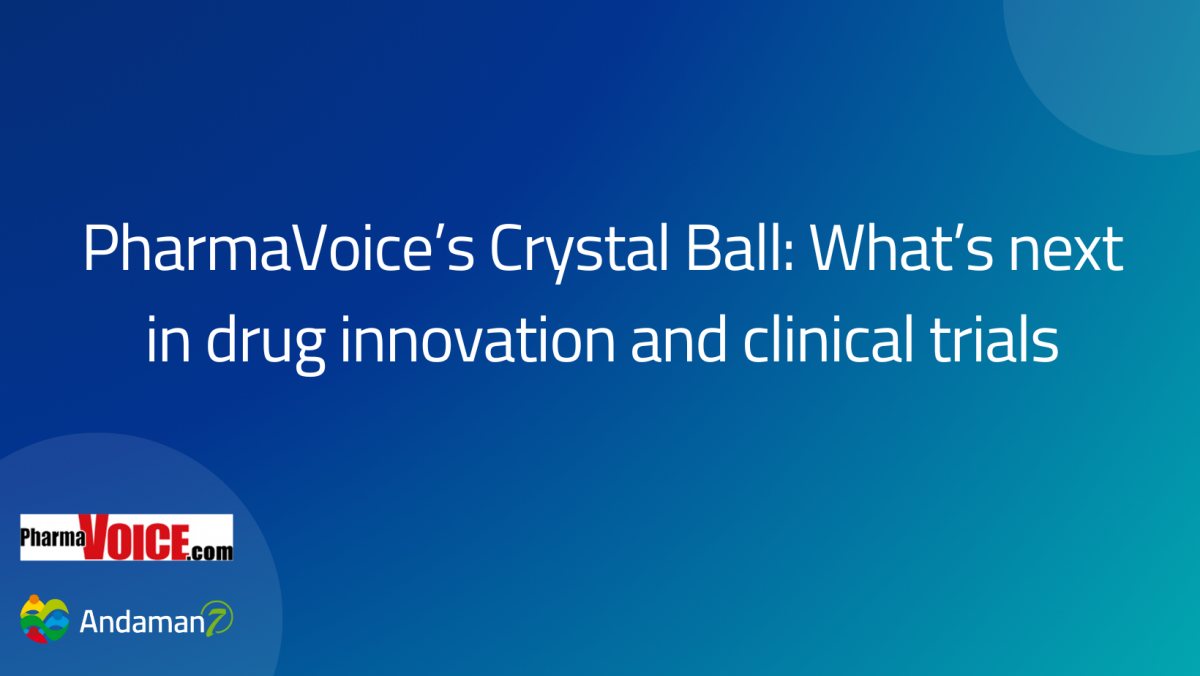 PharmaVoice's Crystal Ball: What's next in drug innovation and clinical trials

PharmaVOICE.com

Andaman7